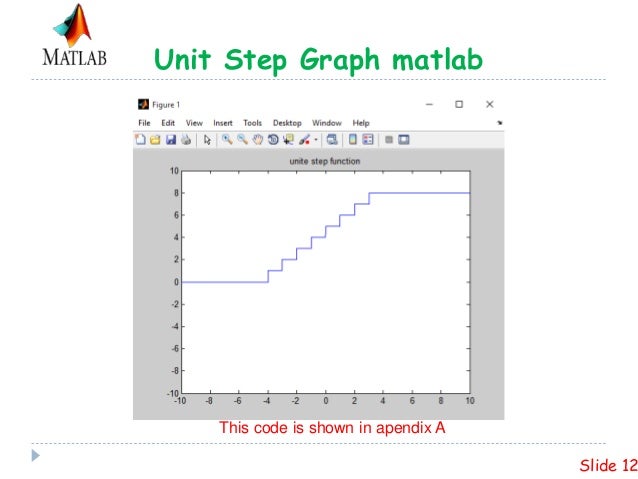 MATLAB

Unit Step Graph matlab

Figure 1

File Edit View Insert Tools Desktop Window Help

unite step function

10
8
6
4
2
0
-2
-4
-6
-8
-10

-10 -8 -6 -4 -2 0 2 4 6 8 10

This code is shown in apendix A

Slide 12